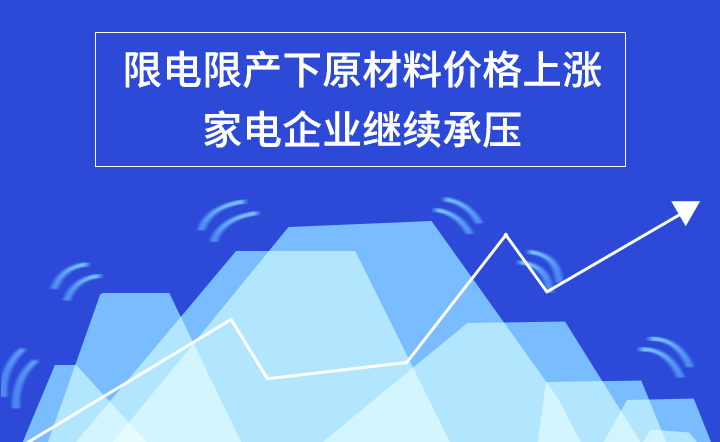 限电限产下原材料价格上涨
家电企业继续承压